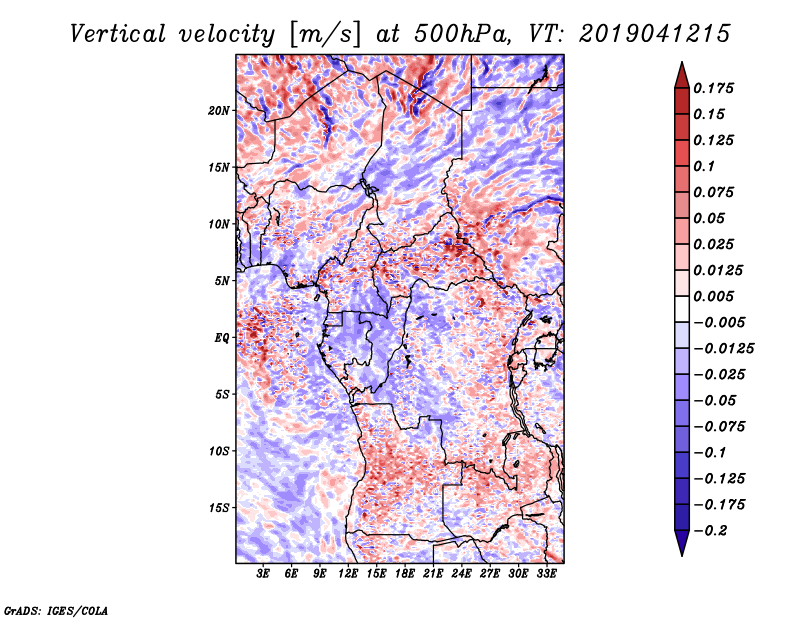 Vertical velocity [m/s] at 500hPa, VT: 2019041215

20N
15N
10N
5N
EQ
5S
10S
15S

3E 6E 9E 12E 15E 18E 21E 24E 27E 30E 33E

0.175
0.15
0.125
0.1
0.075
0.05
0.025
0.0125
0.005
−0.005
−0.0125
−0.025
−0.05
−0.075
−0.1
−0.125
−0.175
−0.2

GrADS: IGES/COLA